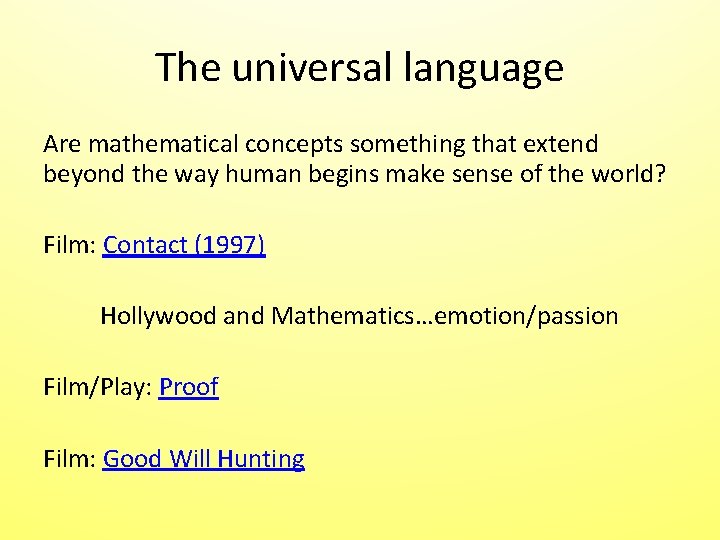 The universal language

Are mathematical concepts something that extend beyond the way human begins make sense of the world?

Film: Contact (1997)

Hollywood and Mathematics…emotion/passion

Film/Play: Proof

Film: Good Will Hunting